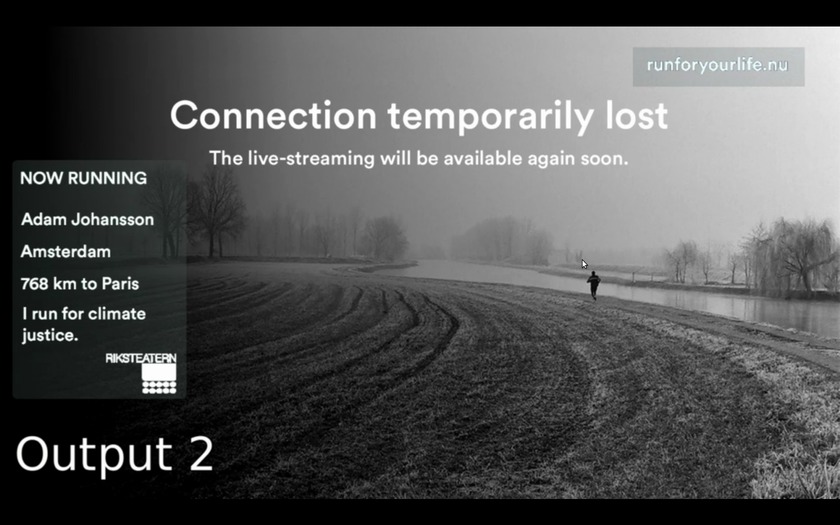 runforyourlife.nu

Connection temporarily lost

The live-streaming will be available again soon.

NOW RUNNING

Adam Johansson

Amsterdam

768 km to Paris

I run for climate justice.

RIKSTEATERN

Output 2